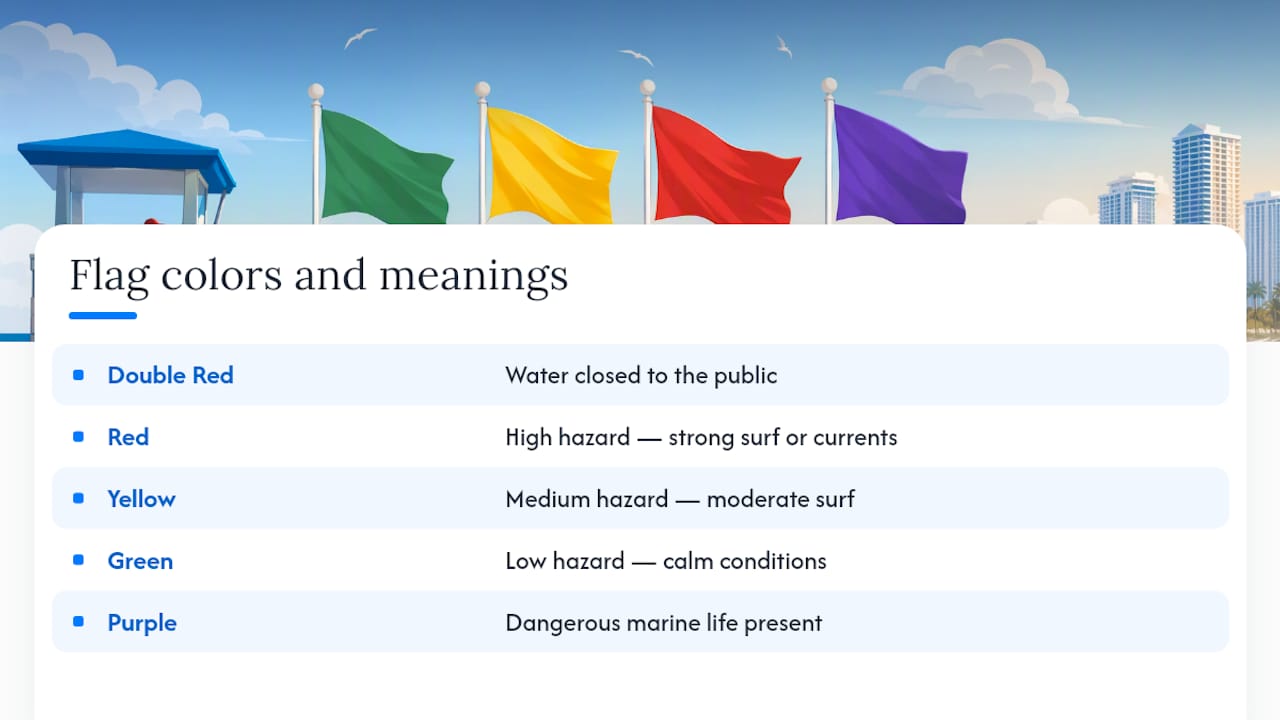 Flag colors and meanings

| | |
|---|---|
| Double Red | Water closed to the public |
| Red | High hazard — strong surf or currents |
| Yellow | Medium hazard — moderate surf |
| Green | Low hazard — calm conditions |
| Purple | Dangerous marine life present |